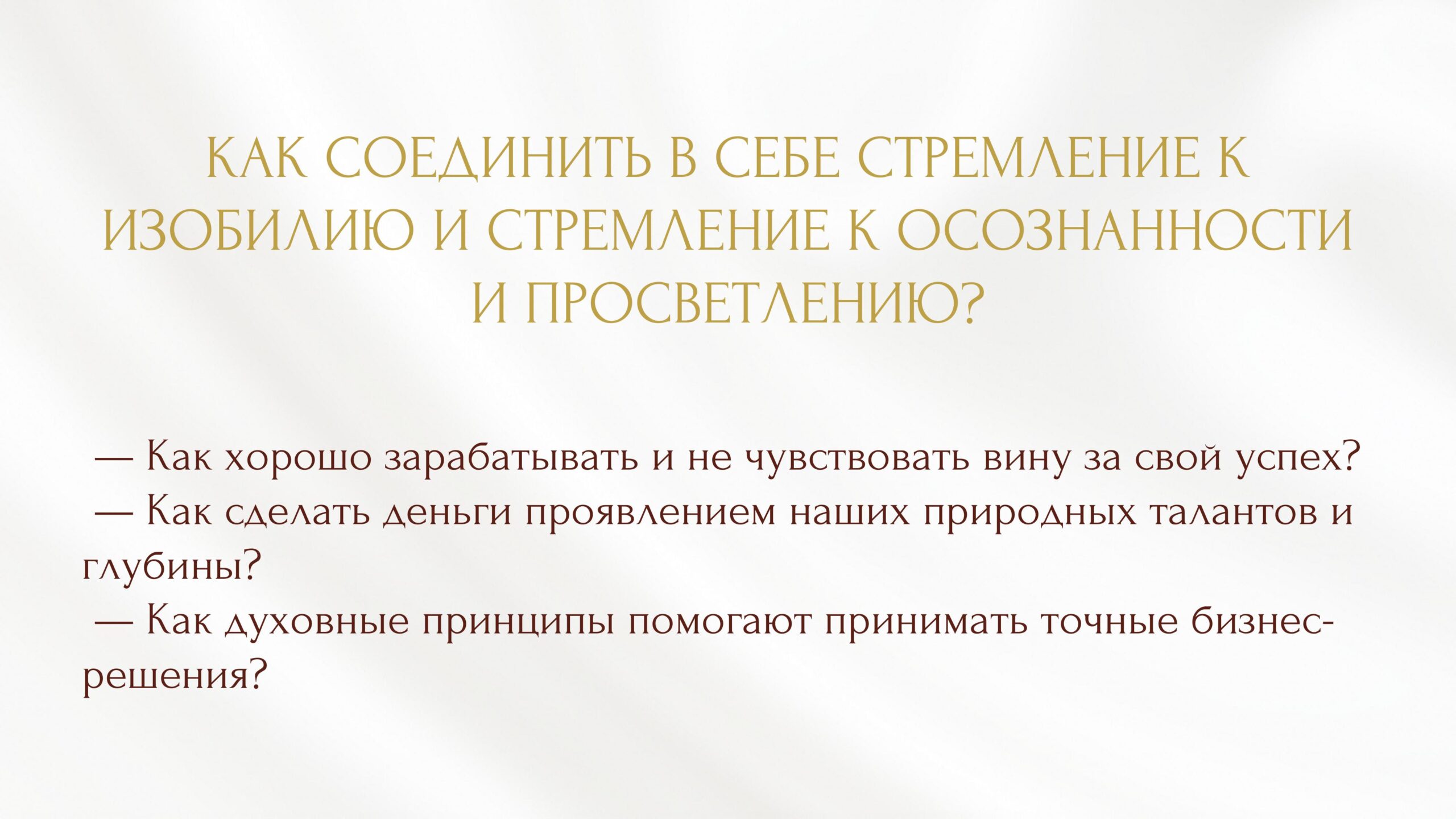 КАК СОЕДИНИТЬ В СЕБЕ СТРЕМЛЕНИЕ К ИЗОБИЛИЮ И СТРЕМЛЕНИЕ К ОСОЗНАННОСТИ И ПРОСВЕТЛЕНИЮ?

— Как хорошо зарабатывать и не чувствовать вину за свой успех?
— Как сделать деньги проявлением наших природных талантов и глубины?
— Как духовные принципы помогают принимать точные бизнес-решения?